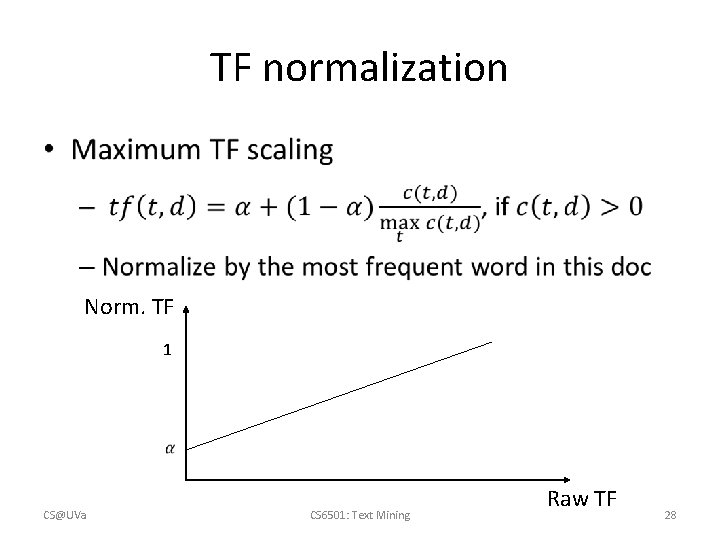 TF normalization

• Maximum TF scaling

– $tf(t,d) = \alpha + (1-\alpha)\frac{c(t,d)}{\max_t c(t,d)}$, if $c(t,d) > 0$

– Normalize by the most frequent word in this doc

Norm. TF

1

$\alpha$

Raw TF

CS@UVa

CS6501: Text Mining

28